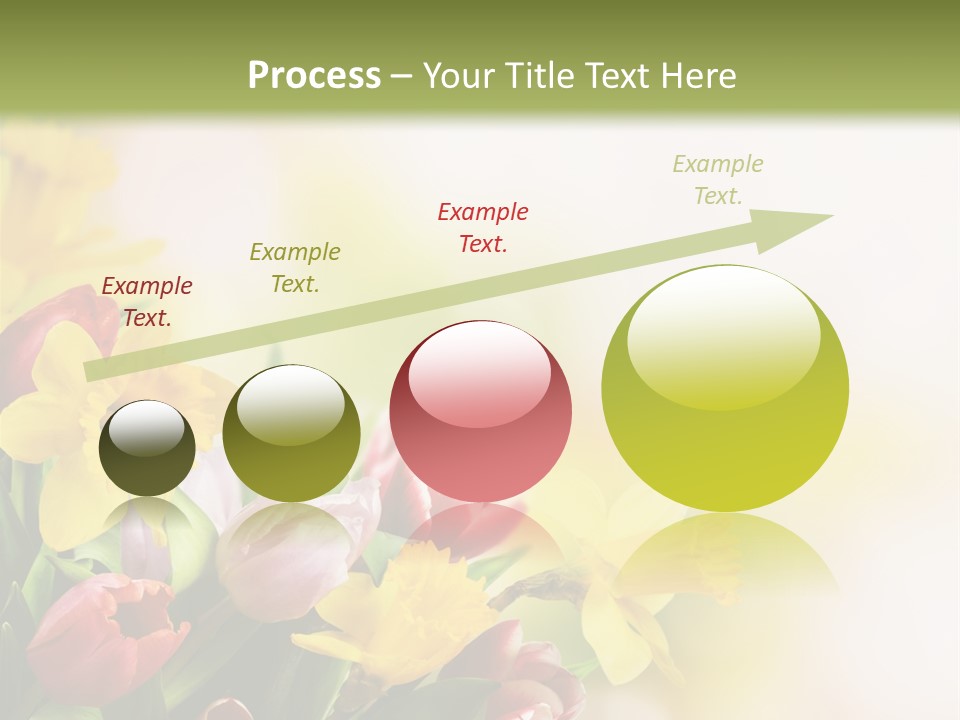 Process – Your Title Text Here

Example Text.

Example Text.

Example Text.

Example Text.